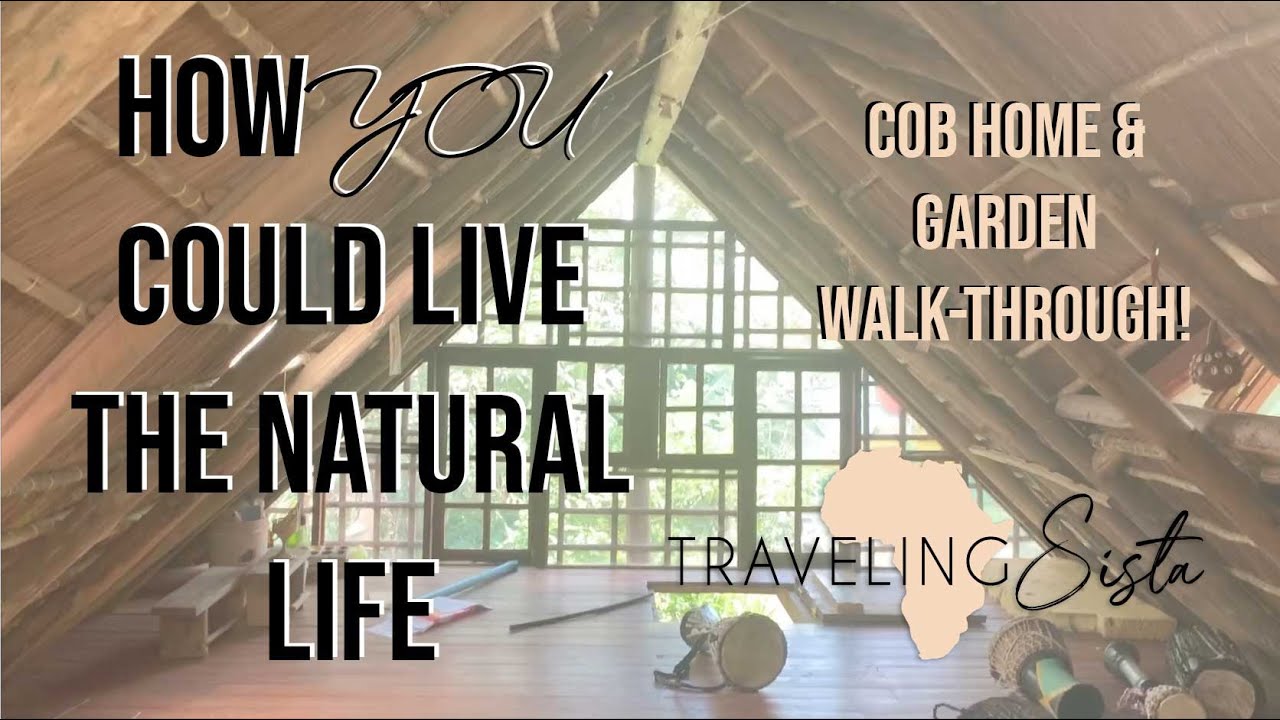 HOW YOU COULD LIVE THE NATURAL LIFE

COB HOME & GARDEN WALK-THROUGH!

TRAVELING Sista